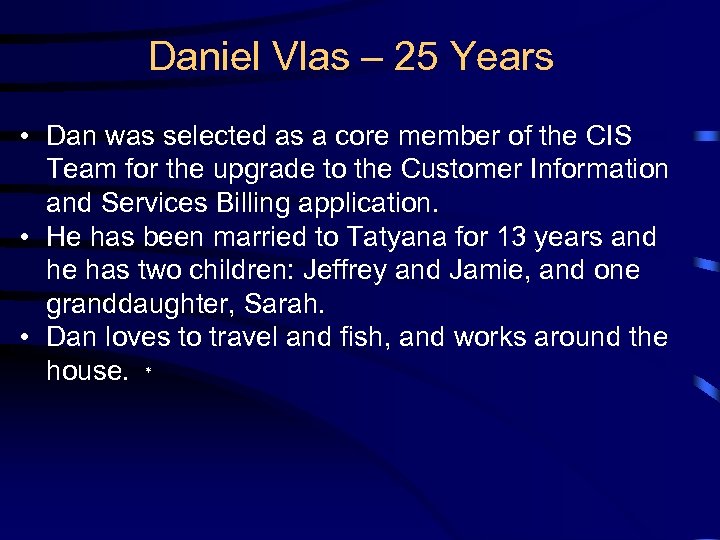 Daniel Vlas – 25 Years

• Dan was selected as a core member of the CIS Team for the upgrade to the Customer Information and Services Billing application.
• He has been married to Tatyana for 13 years and he has two children: Jeffrey and Jamie, and one granddaughter, Sarah.
• Dan loves to travel and fish, and works around the house. *